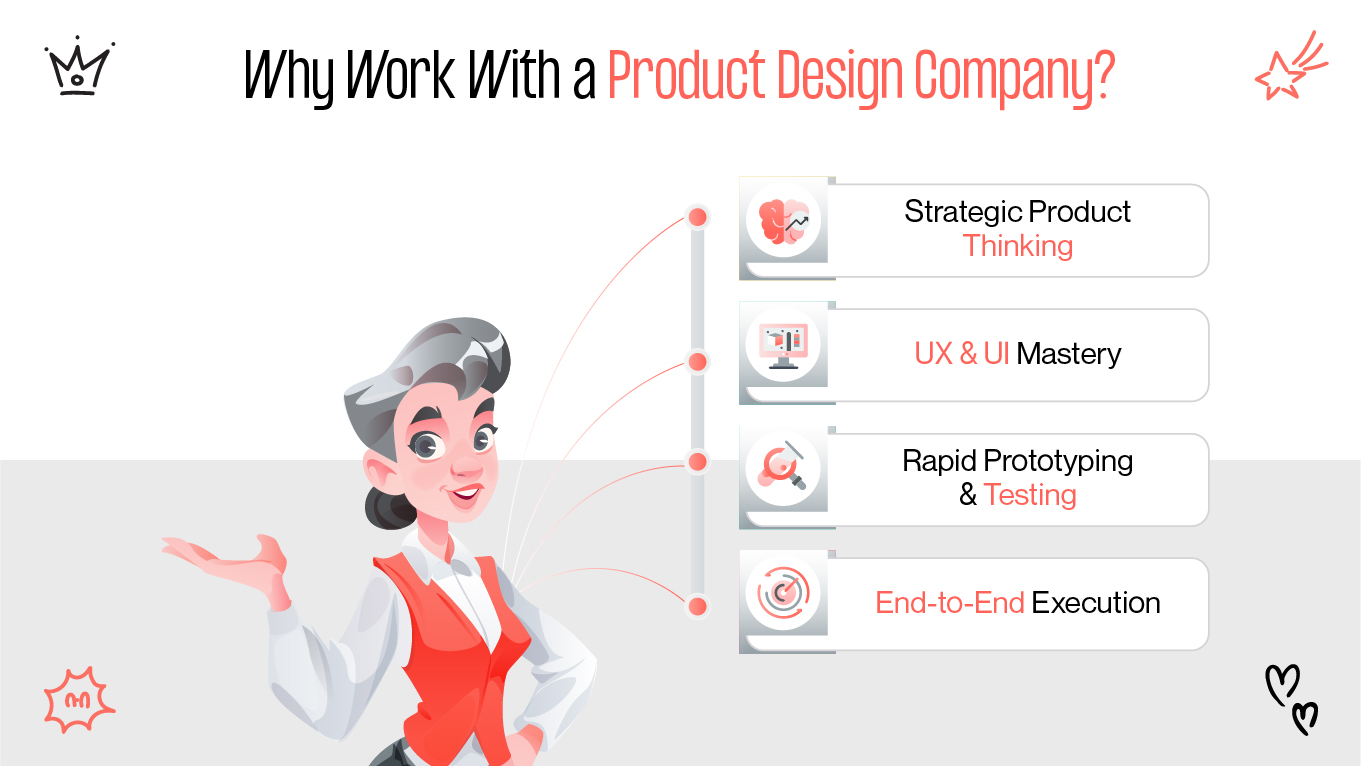 Why Work With a Product Design Company?

Strategic Product Thinking

UX & UI Mastery

Rapid Prototyping & Testing

End-to-End Execution